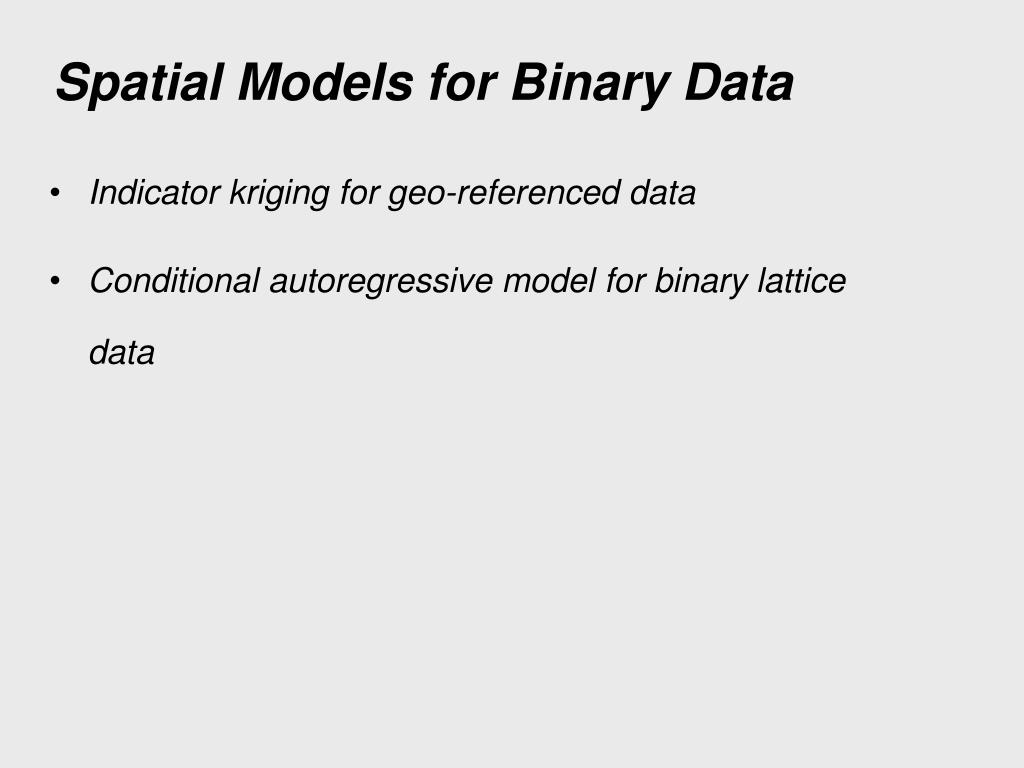 Spatial Models for Binary Data

• Indicator kriging for geo-referenced data

• Conditional autoregressive model for binary lattice data